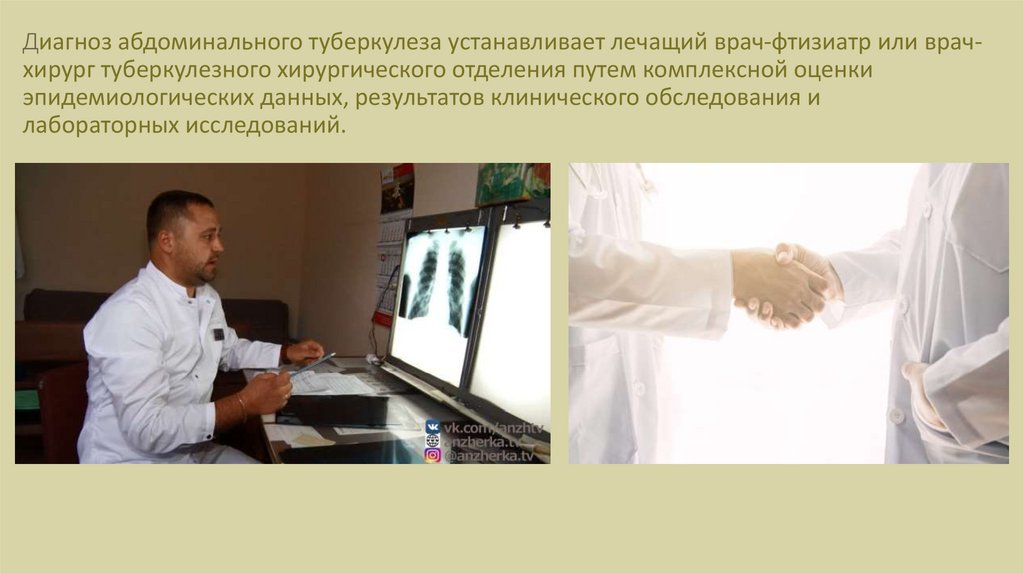 Диагноз абдоминального туберкулеза устанавливает лечащий врач-фтизиатр или врач-хирург туберкулезного хирургического отделения путем комплексной оценки эпидемиологических данных, результатов клинического обследования и лабораторных исследований.

vk.com/anzhtv
anzherka.tv
@anzherka.tv